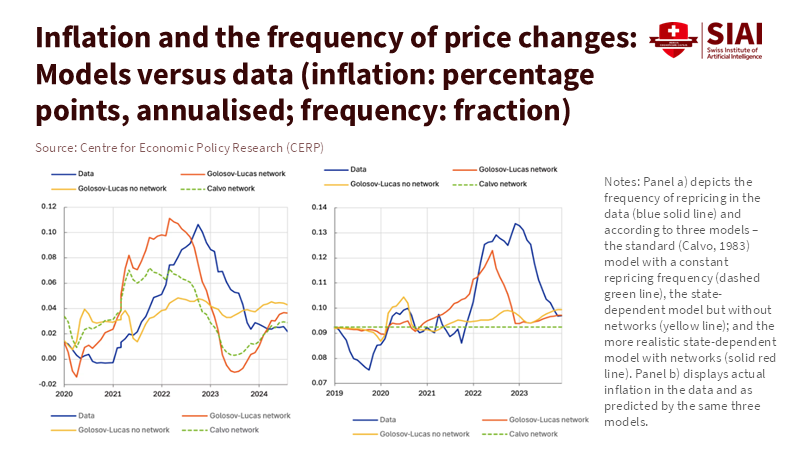 Inflation and the frequency of price changes: Models versus data (inflation: percentage points, annualised; frequency: fraction)

SIAI
Swiss Institute of Artificial Intelligence

Source: Centre for Economic Policy Research (CERP)

Data
Golosov-Lucas network
Golosov-Lucas no network
Calvo network

0.12
0.10
0.08
0.06
0.04
0.02
0.00
-0.02
2020
2021
2022
2023
2024

Data
Golosov-Lucas network
Golosov-Lucas no network
Calvo network

Data
Golosov-Lucas network
Golosov-Lucas no network
Calvo network

0.14
0.13
0.12
0.11
0.10
0.09
0.08
0.07
2019
2020
2021
2022
2023

Data
Golosov-Lucas network
Golosov-Lucas no network
Calvo network

Notes: Panel a) depicts the frequency of repricing in the data (blue solid line) and according to three models – the standard (Calvo, 1983) model with a constant repricing frequency (dashed green line), the state-dependent model but without networks (yellow line); and the more realistic state-dependent model with networks (solid red line). Panel b) displays actual inflation in the data and as predicted by the same three models.